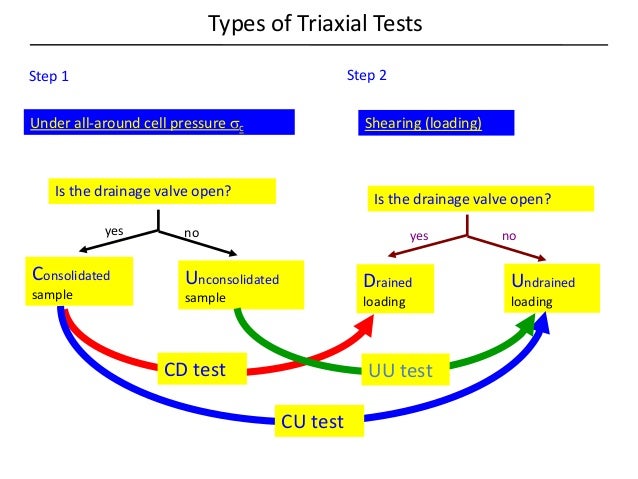 Types of Triaxial Tests

Step 1

Under all-around cell pressure $\sigma_c$

Is the drainage valve open?

yes

no

Consolidated sample

Unconsolidated sample

Step 2

Shearing (loading)

Is the drainage valve open?

yes

no

Drained loading

Undrained loading

CD test

UU test

CU test